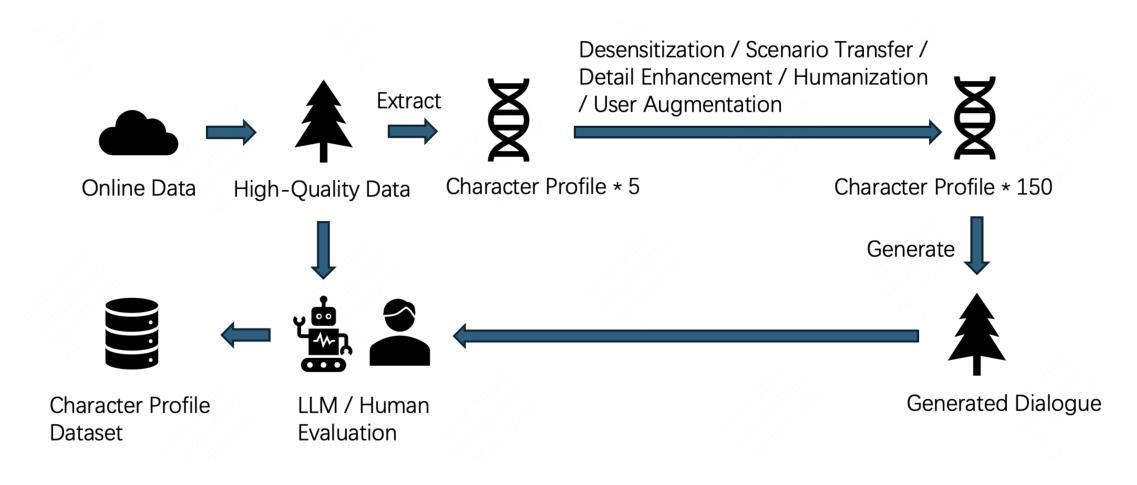 Online Data

High-Quality Data

Extract

Character Profile * 5

Desensitization / Scenario Transfer / Detail Enhancement / Humanization / User Augmentation

Character Profile * 150

Generate

Generated Dialogue

LLM / Human Evaluation

Character Profile Dataset